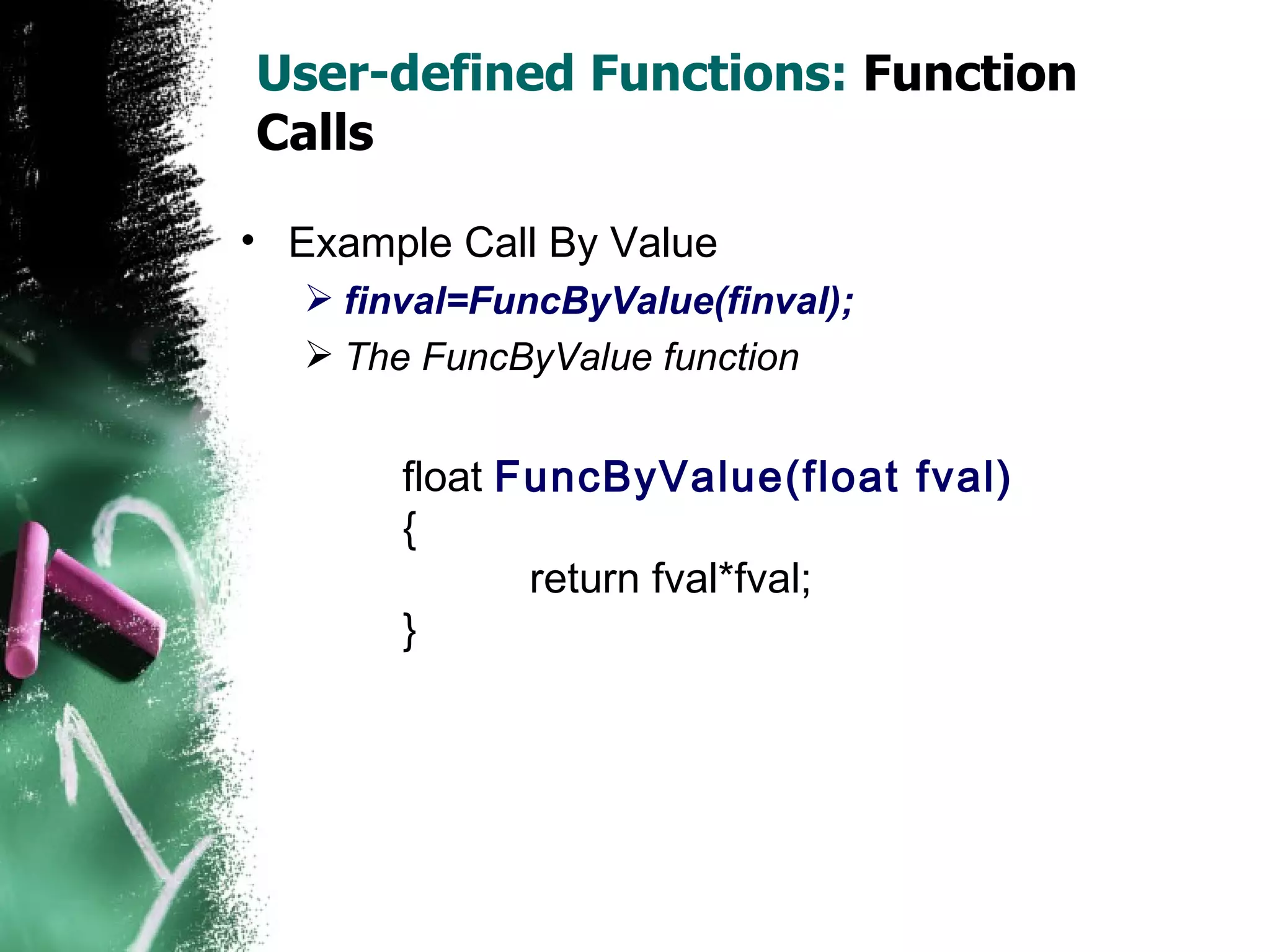 User-defined Functions: Function Calls

• Example Call By Value
 ➢ finval=FuncByValue(finval);
 ➢ The FuncByValue function

float FuncByValue(float fval)
{
  return fval*fval;
}